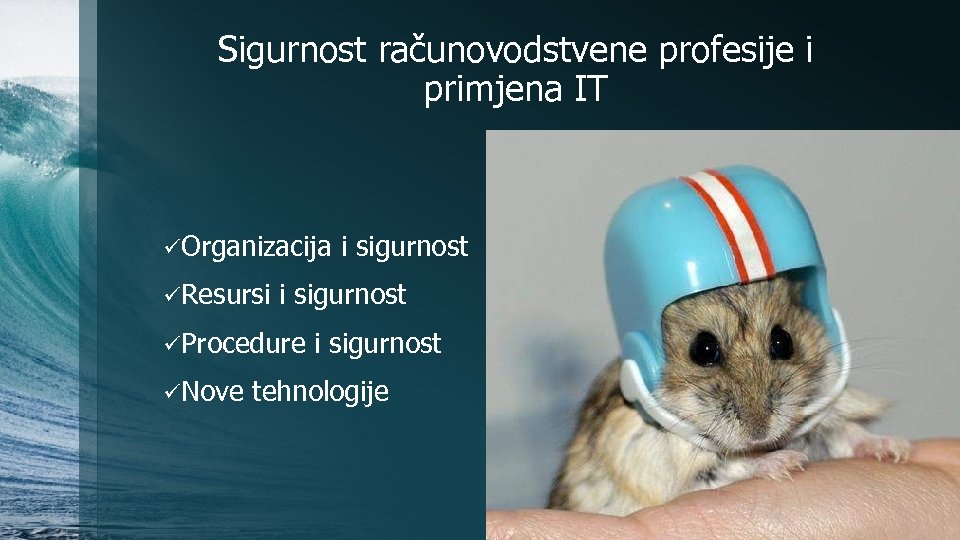 Sigurnost računovodstvene profesije i primjena IT

✓Organizacija i sigurnost
✓Resursi i sigurnost
✓Procedure i sigurnost
✓Nove tehnologije